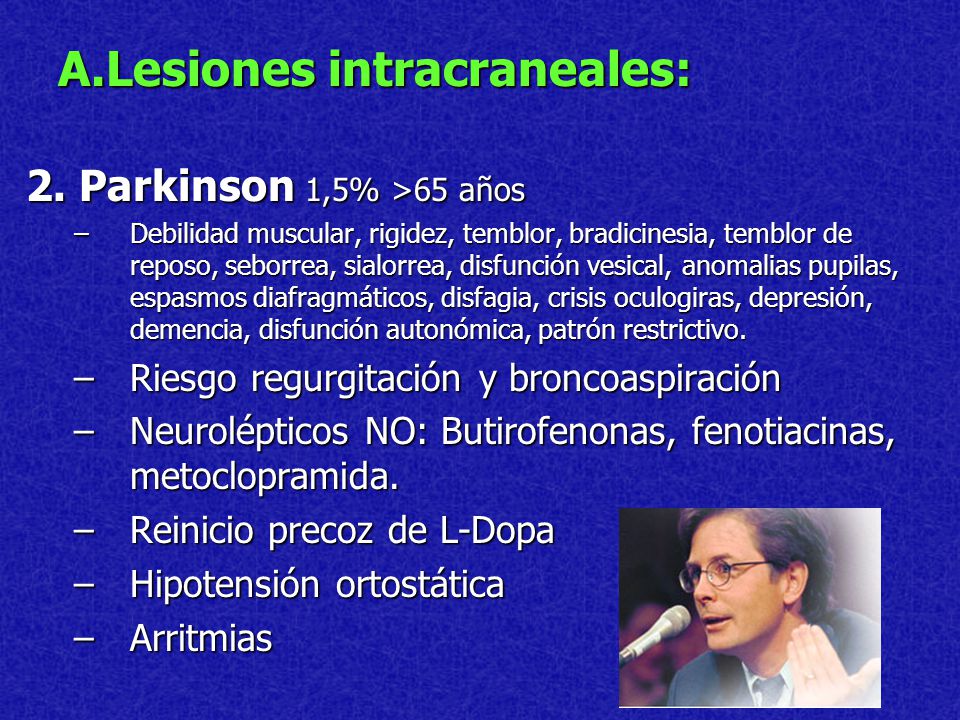 A.Lesiones intracraneales:

2. Parkinson 1,5% >65 años

– Debilidad muscular, rigidez, temblor, bradicinesia, temblor de reposo, seborrea, sialorrea, disfunción vesical, anomalias pupilas, espasmos diafragmáticos, disfagia, crisis oculogiras, depresión, demencia, disfunción autonómica, patrón restrictivo.

– Riesgo regurgitación y broncoaspiración

– Neurolépticos NO: Butirofenonas, fenotiacinas, metoclopramida.

– Reinicio precoz de L-Dopa

– Hipotensión ortostática

– Arritmias